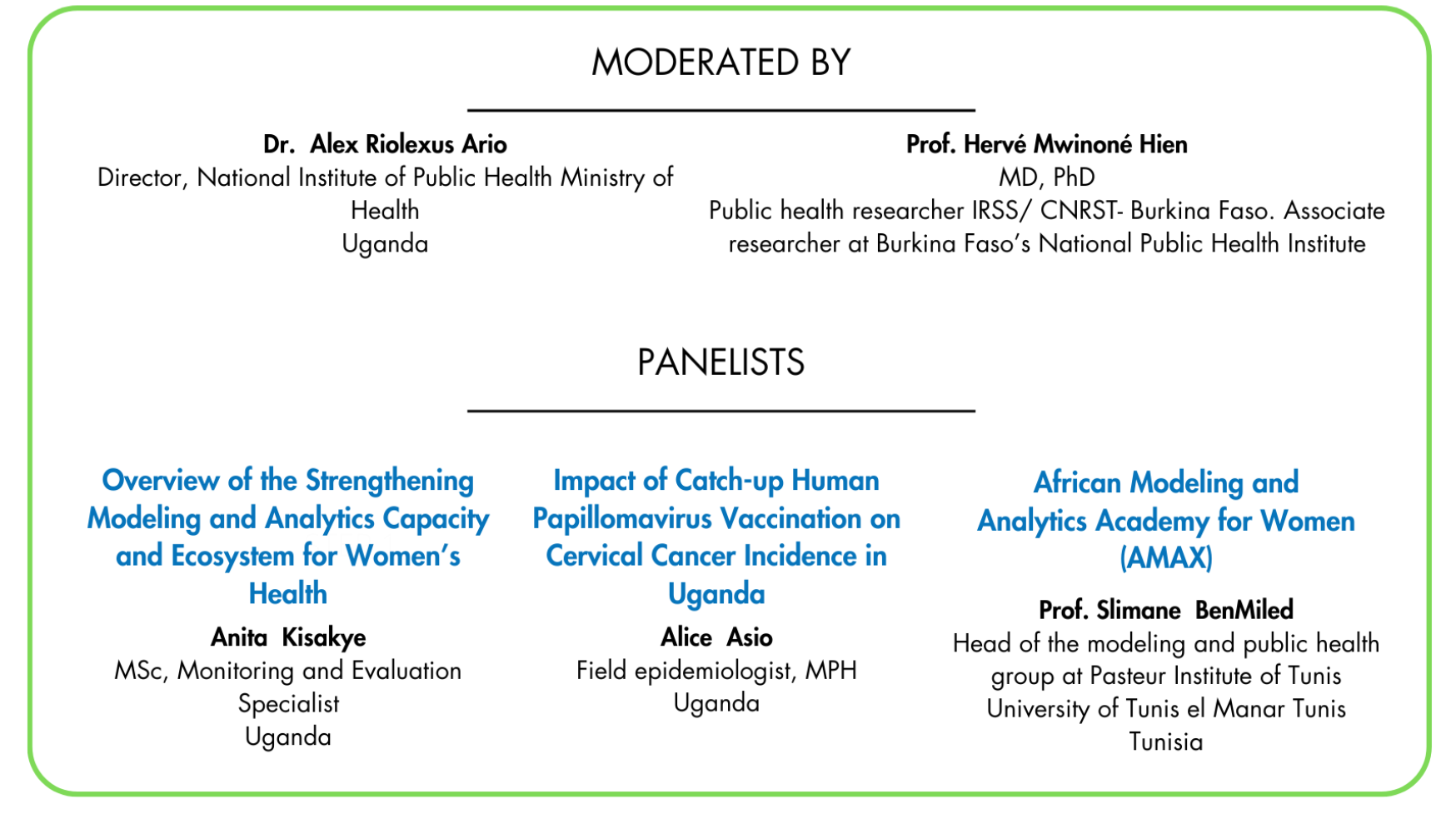 MODERATED BY

Dr. Alex Riolexus Ario
Director, National Institute of Public Health Ministry of Health
Uganda

Prof. Hervé Mwinoné Hien
MD, PhD
Public health researcher IRSS/ CNRST- Burkina Faso. Associate researcher at Burkina Faso's National Public Health Institute

PANELISTS

Overview of the Strengthening Modeling and Analytics Capacity and Ecosystem for Women's Health

Anita Kisakye
MSc, Monitoring and Evaluation Specialist
Uganda

Impact of Catch-up Human Papillomavirus Vaccination on Cervical Cancer Incidence in Uganda

Alice Asio
Field epidemiologist, MPH
Uganda

African Modeling and Analytics Academy for Women (AMAX)

Prof. Slimane BenMiled
Head of the modeling and public health group at Pasteur Institute of Tunis
University of Tunis el Manar Tunis
Tunisia